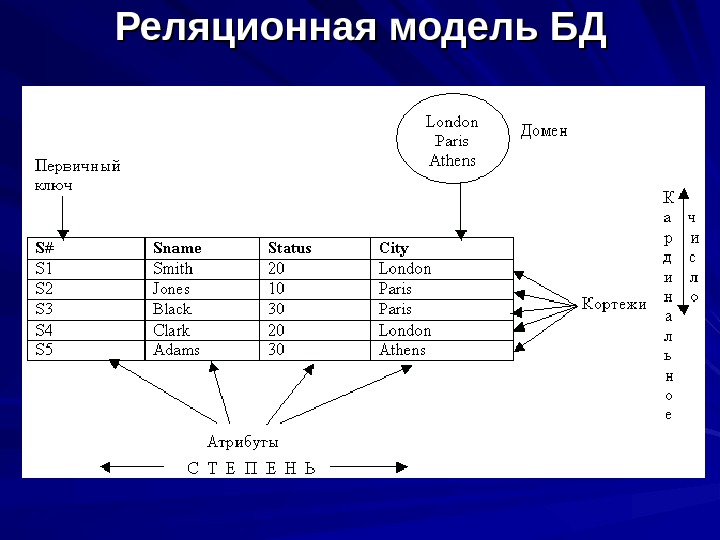 Реляционная модель БД

London
Paris
Athens

Домен

Первичный ключ

| S# | Sname | Status | City |
|---|---|---|---|
| S1 | Smith | 20 | London |
| S2 | Jones | 10 | Paris |
| S3 | Black | 30 | Paris |
| S4 | Clark | 20 | London |
| S5 | Adams | 30 | Athens |

Кортежи

Кардинальное число

Атрибуты

СТЕПЕНЬ